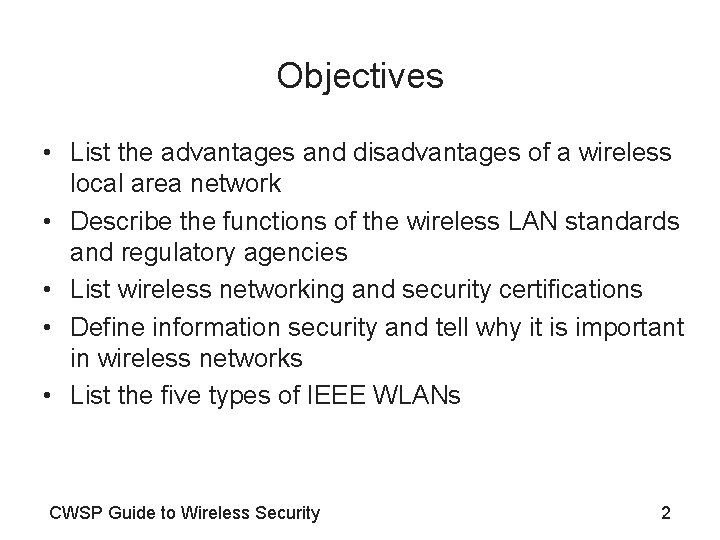 Objectives

• List the advantages and disadvantages of a wireless local area network
• Describe the functions of the wireless LAN standards and regulatory agencies
• List wireless networking and security certifications
• Define information security and tell why it is important in wireless networks
• List the five types of IEEE WLANs

CWSP Guide to Wireless Security

2